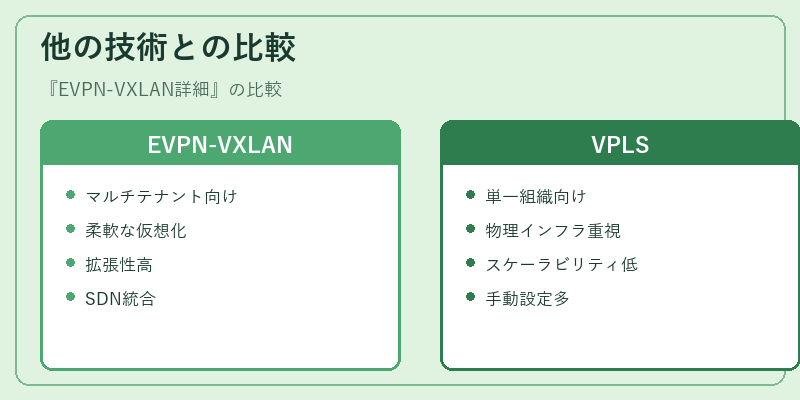 他の技術との比較

『EVPN-VXLAN詳細』の比較

EVPN-VXLAN

- マルチテナント向け
- 柔軟な仮想化
- 拡張性高
- SDN統合

VPLS

- 単一組織向け
- 物理インフラ重視
- スケーラビリティ低
- 手動設定多